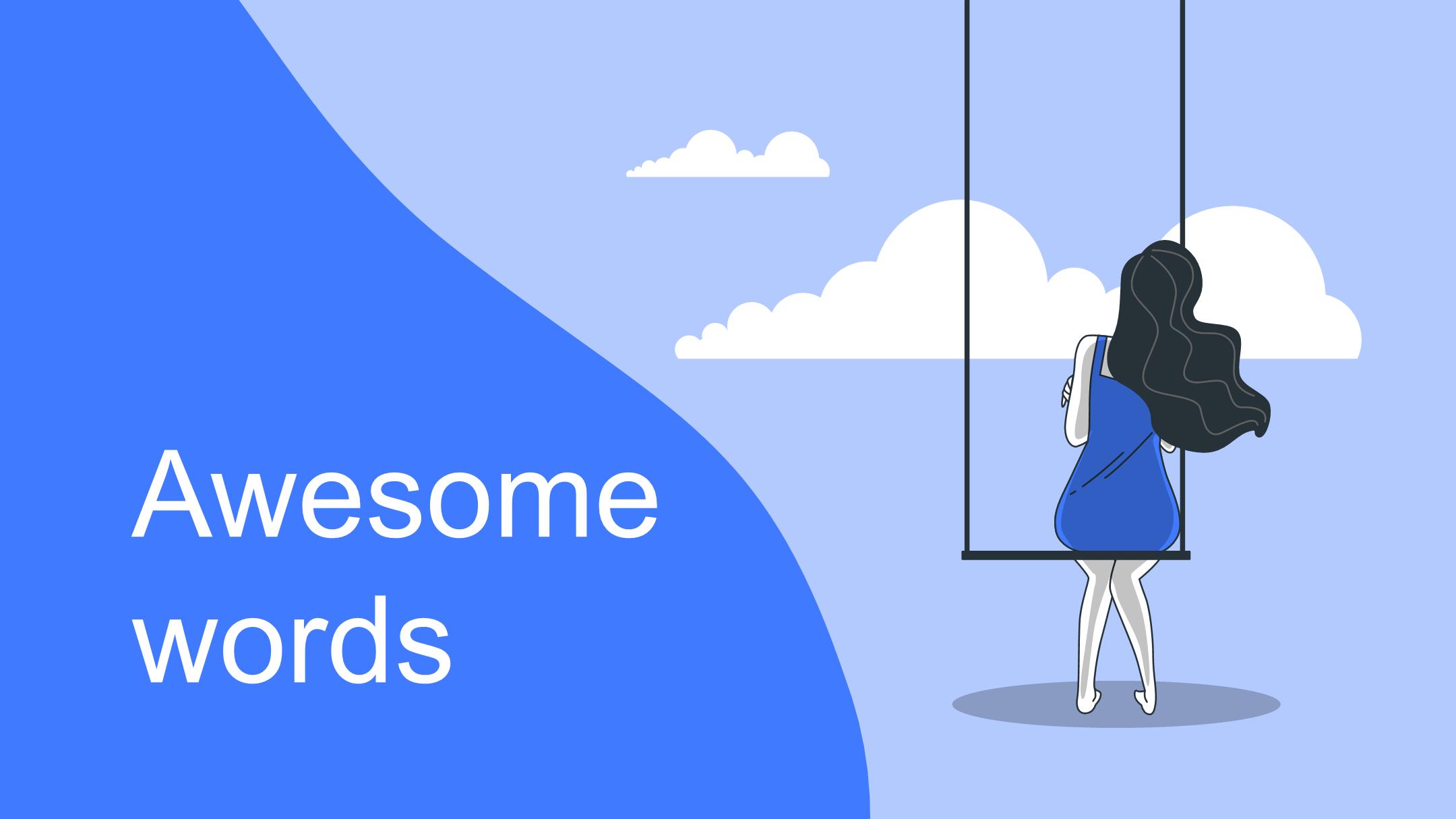 Awesome words